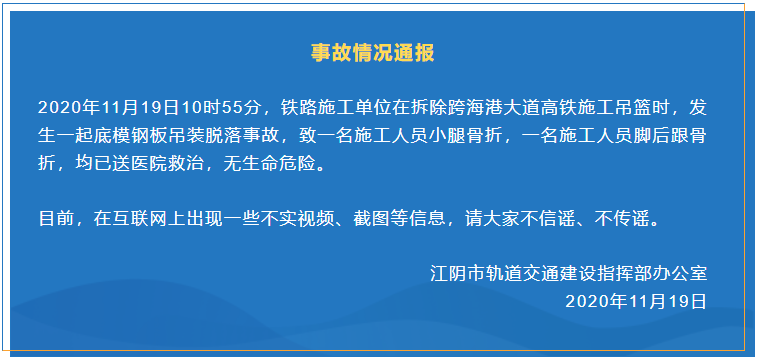 事故情况通报

2020年11月19日10时55分，铁路施工单位在拆除跨海港大道高铁施工吊篮时，发生一起底模钢板吊装脱落事故，致一名施工人员小腿骨折，一名施工人员脚后跟骨折，均已送医院救治，无生命危险。

目前，在互联网上出现一些不实视频、截图等信息，请大家不信谣、不传谣。

江阴市轨道交通建设指挥部办公室
2020年11月19日